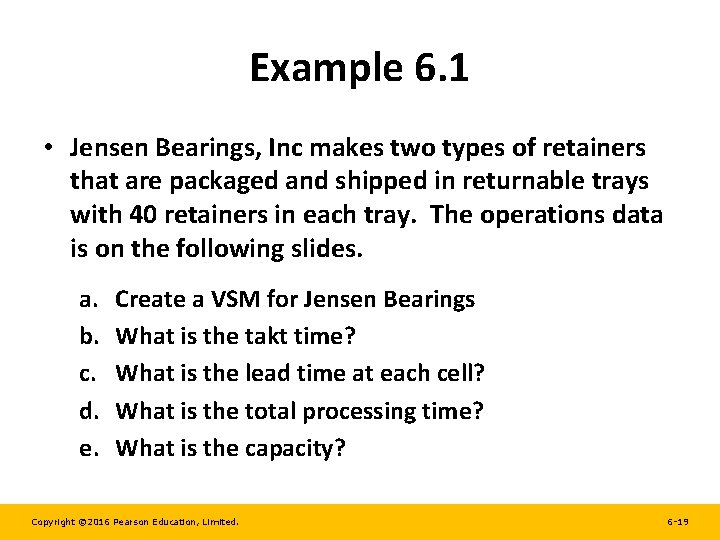 Example 6.1

• Jensen Bearings, Inc makes two types of retainers that are packaged and shipped in returnable trays with 40 retainers in each tray. The operations data is on the following slides.

a. Create a VSM for Jensen Bearings
b. What is the takt time?
c. What is the lead time at each cell?
d. What is the total processing time?
e. What is the capacity?

Copyright ©2016 Pearson Education, Limited.

6-19